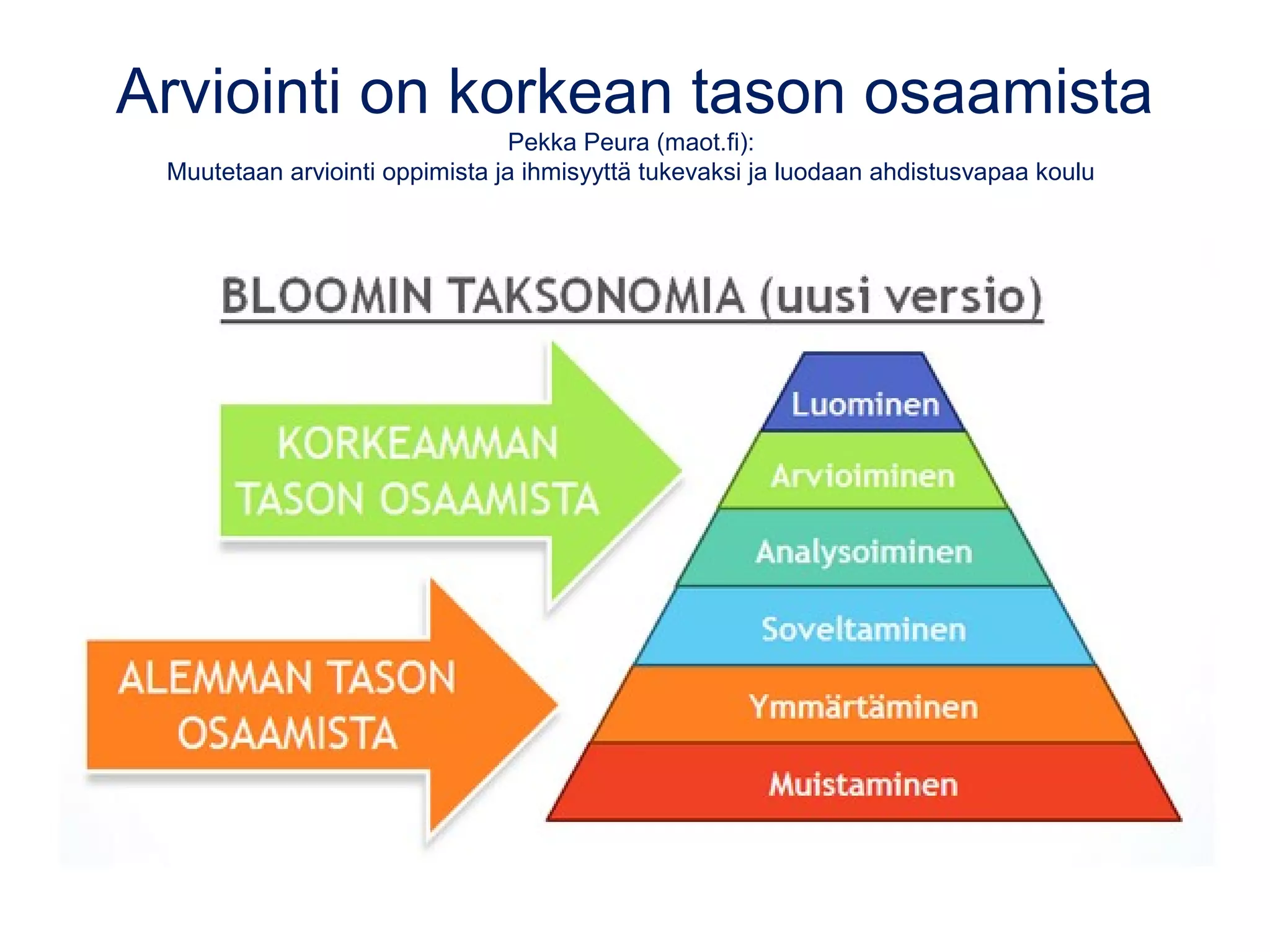 Arviointi on korkean tason osaamista

Pekka Peura (maot.fi):
Muutetaan arviointi oppimista ja ihmisyyttä tukevaksi ja luodaan ahdistusvapaa koulu

BLOOMIN TAKSONOMIA (uusi versio)

KORKEAMMAN TASON OSAAMISTA

ALEMMAN TASON OSAAMISTA

Luominen

Arvioiminen

Analysoiminen

Soveltaminen

Ymmärtäminen

Muistaminen